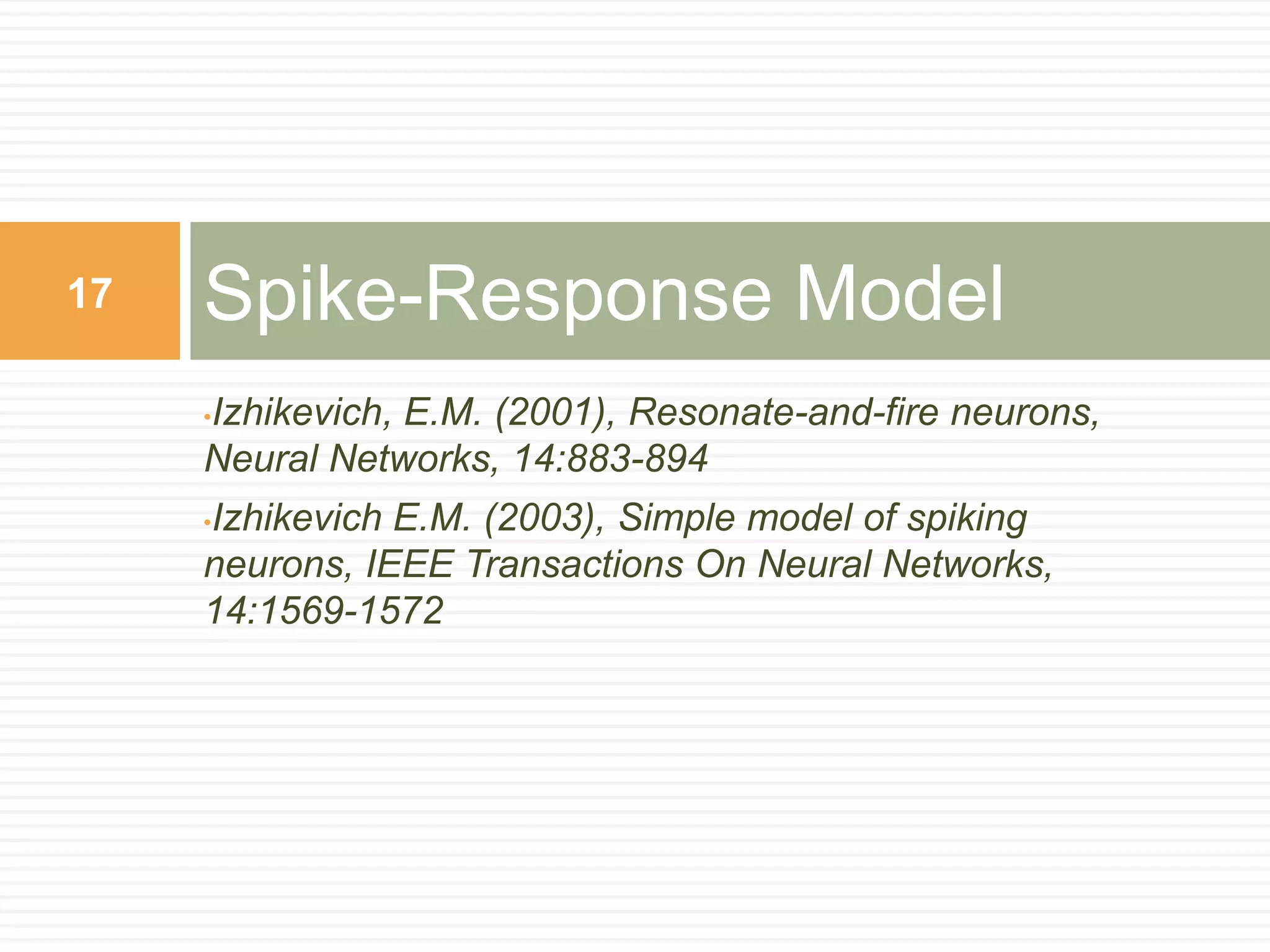 17

Spike-Response Model

•Izhikevich, E.M. (2001), Resonate-and-fire neurons, Neural Networks, 14:883-894

•Izhikevich E.M. (2003), Simple model of spiking neurons, IEEE Transactions On Neural Networks, 14:1569-1572